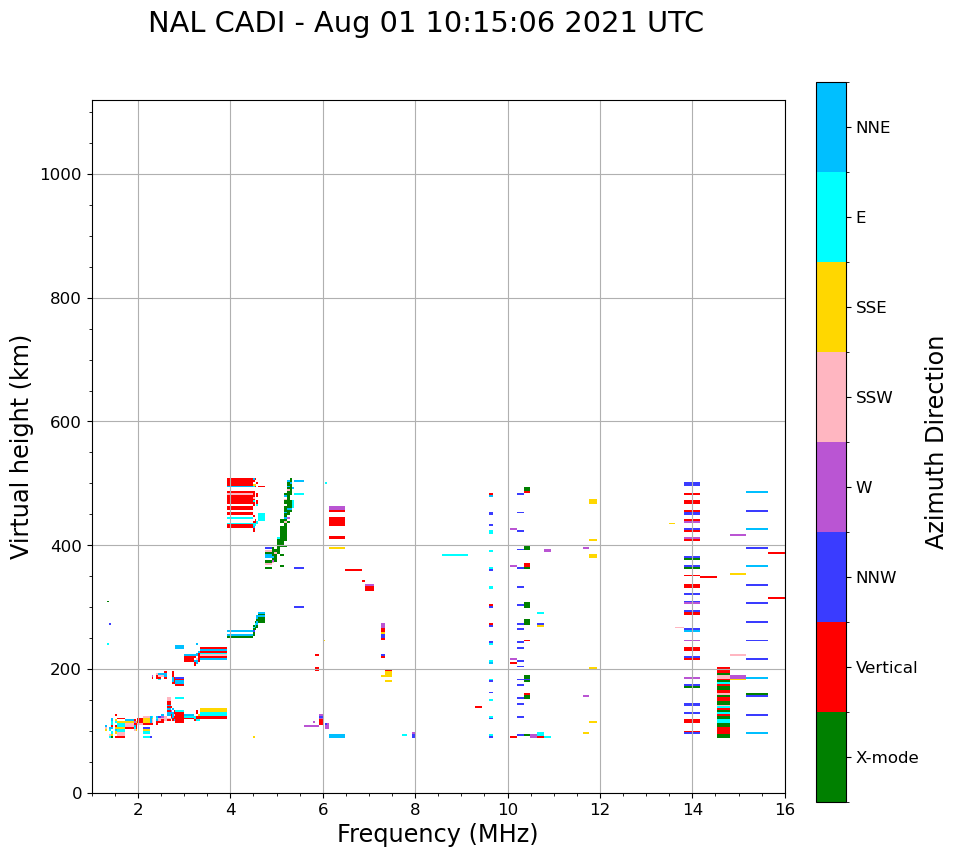 NAL CADI - Aug 01 10:15:06 2021 UTC

Virtual height (km)

1000
800
600
400
200
0

2
4
6
8
10
12
14
16

Frequency (MHz)

NNE
E
SSE
SSW
W
NNW
Vertical
X-mode

Azimuth Direction